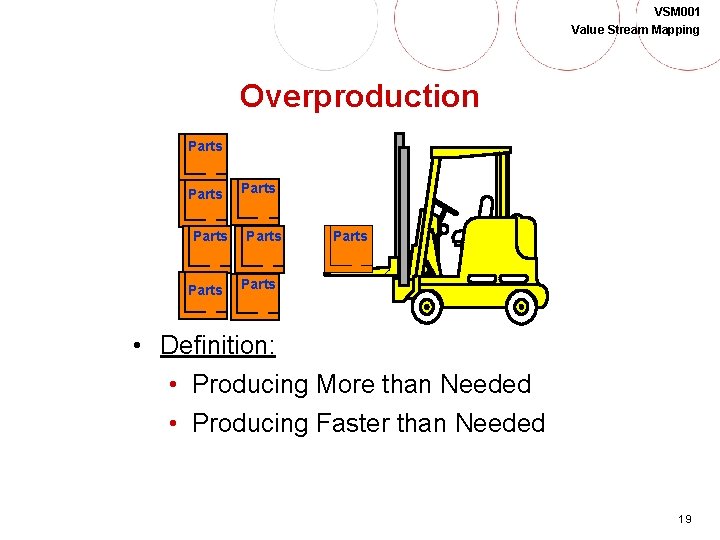 VSM001
Value Stream Mapping

Overproduction

Parts
Parts
Parts
Parts
Parts
Parts
Parts
Parts

• Definition:
• Producing More than Needed
• Producing Faster than Needed

19